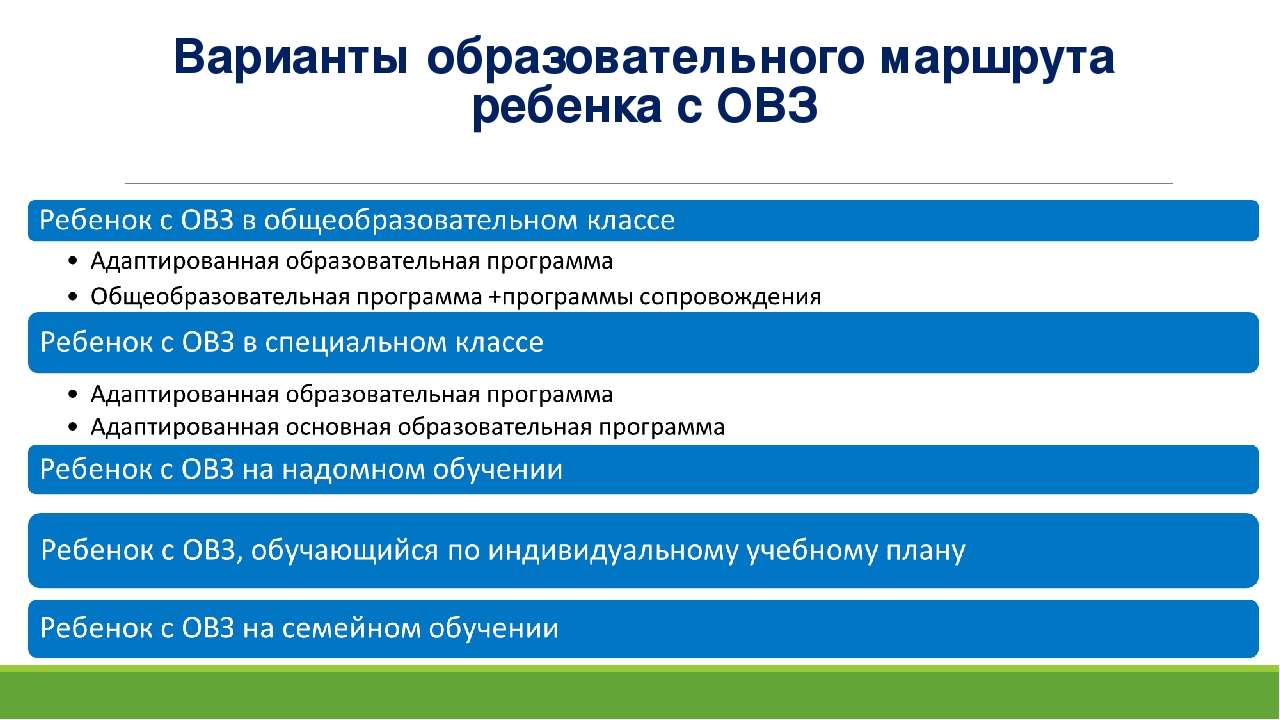 Варианты образовательного маршрута ребенка с ОВЗ

Ребенок с ОВЗ в общеобразовательном классе

• Адаптированная образовательная программа
• Общеобразовательная программа +программы сопровождения

Ребенок с ОВЗ в специальном классе

• Адаптированная образовательная программа
• Адаптированная основная образовательная программа

Ребенок с ОВЗ на надомном обучении

Ребенок с ОВЗ, обучающийся по индивидуальному учебному плану

Ребенок с ОВЗ на семейном обучении